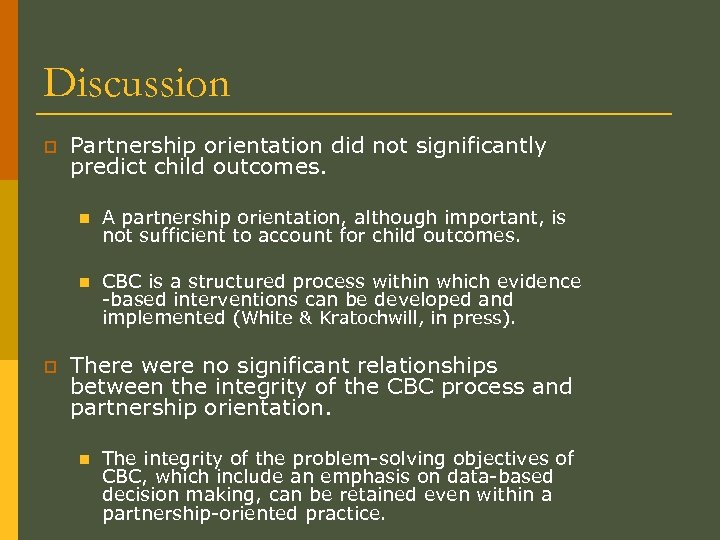 Discussion

Partnership orientation did not significantly predict child outcomes.

A partnership orientation, although important, is not sufficient to account for child outcomes.

CBC is a structured process within which evidence -based interventions can be developed and implemented (White & Kratochwill, in press).

There were no significant relationships between the integrity of the CBC process and partnership orientation.

The integrity of the problem-solving objectives of CBC, which include an emphasis on data-based decision making, can be retained even within a partnership-oriented practice.